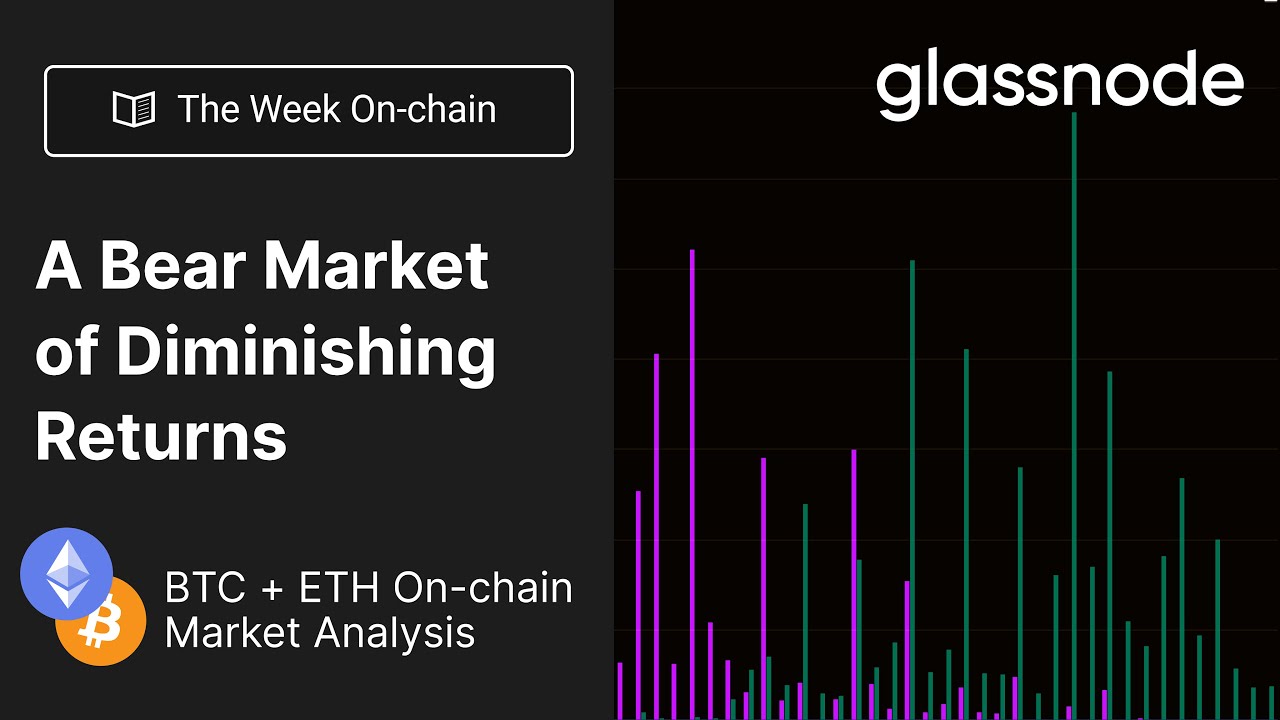 The Week On-chain

A Bear Market of Diminishing Returns

BTC + ETH On-chain Market Analysis

glassnode